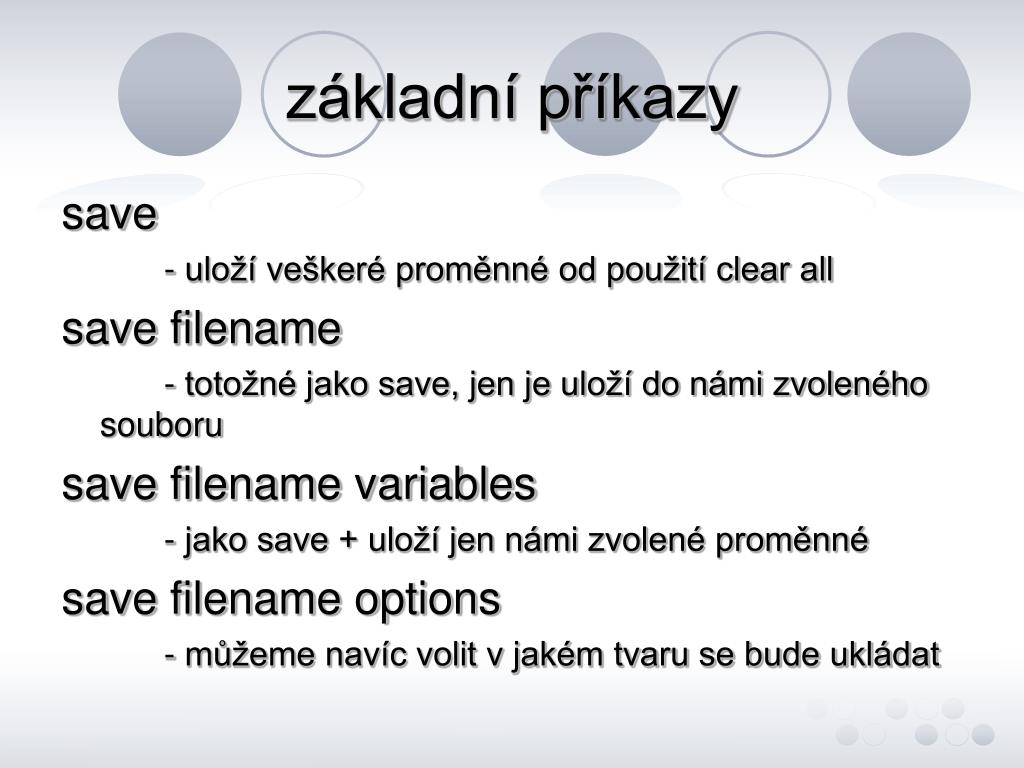 základní příkazy

save

- uloží veškeré proměnné od použití clear all

save filename

- totožné jako save, jen je uloží do námi zvoleného souboru

save filename variables

- jako save + uloží jen námi zvolené proměnné

save filename options

- můžeme navíc volit v jakém tvaru se bude ukládat